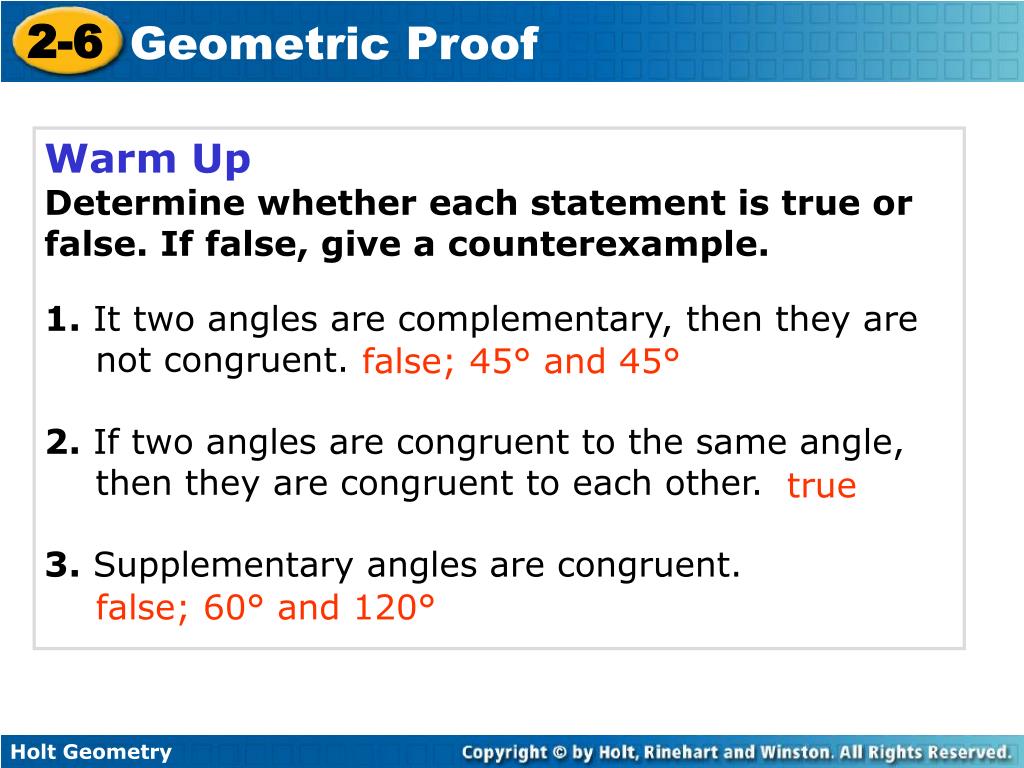 2-6 Geometric Proof

Warm Up
Determine whether each statement is true or false. If false, give a counterexample.

1. It two angles are complementary, then they are not congruent. false; 45° and 45°

2. If two angles are congruent to the same angle, then they are congruent to each other. true

3. Supplementary angles are congruent. false; 60° and 120°

Holt Geometry
Copyright © by Holt, Rinehart and Winston. All Rights Reserved.